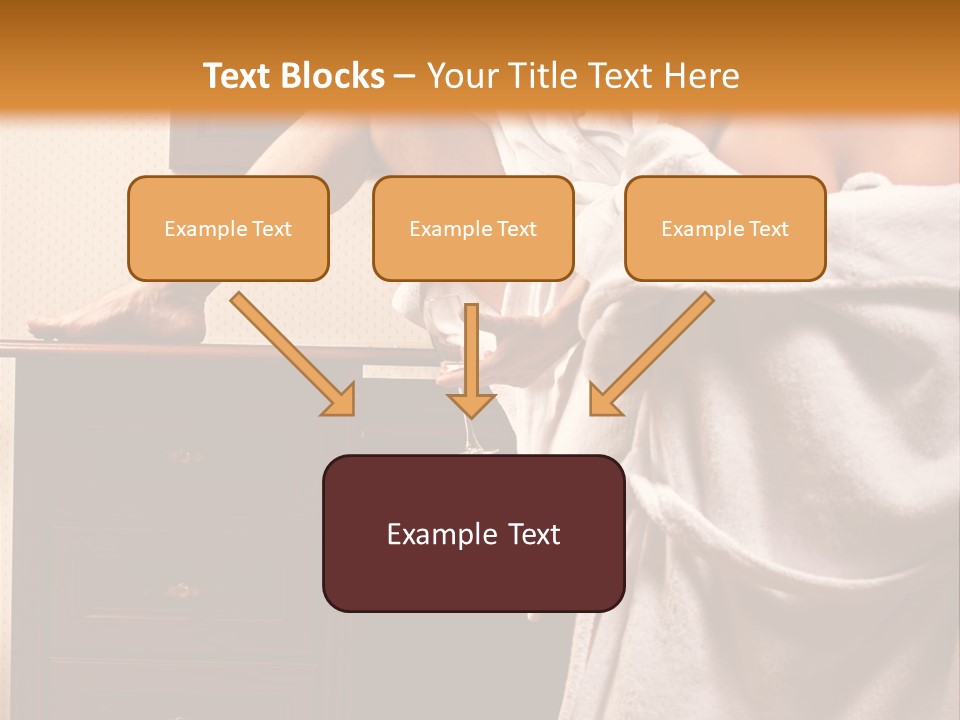 Text Blocks – Your Title Text Here

Example Text

Example Text

Example Text

Example Text